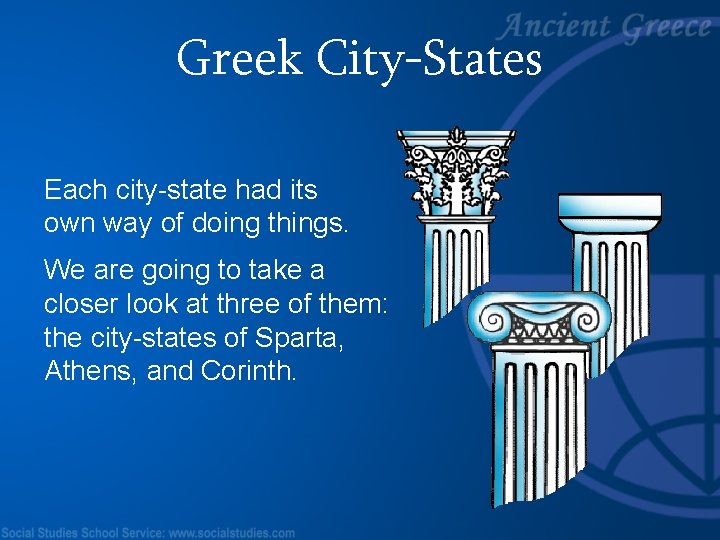 Ancient Greece

Greek City-States

Each city-state had its own way of doing things.

We are going to take a closer look at three of them: the city-states of Sparta, Athens, and Corinth.

Social Studies School Service: www.socialstudies.com